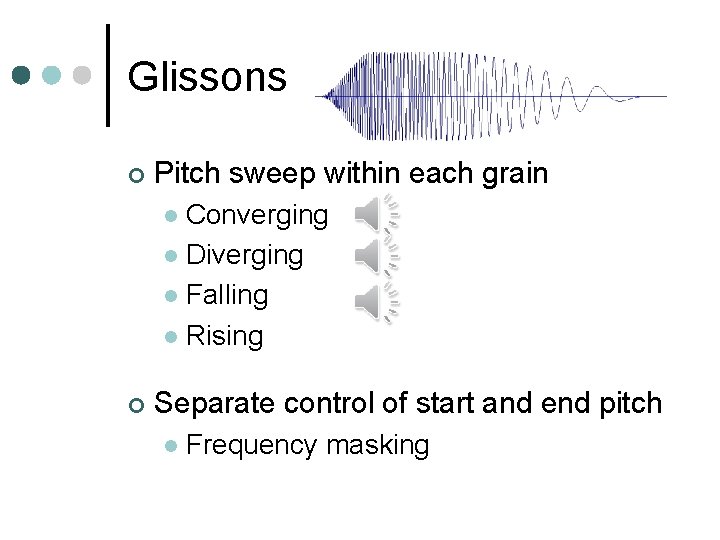 Glissons

Pitch sweep within each grain
Converging
Diverging
Falling
Rising

Separate control of start and end pitch
Frequency masking